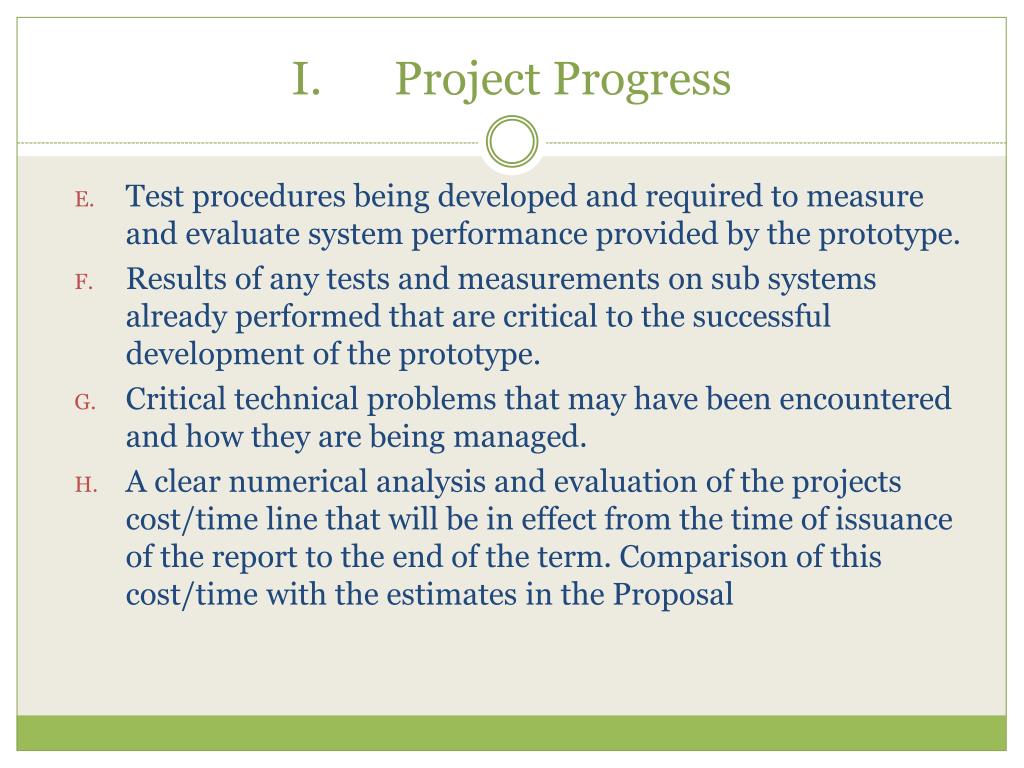 I. Project Progress

E. Test procedures being developed and required to measure and evaluate system performance provided by the prototype.

F. Results of any tests and measurements on sub systems already performed that are critical to the successful development of the prototype.

G. Critical technical problems that may have been encountered and how they are being managed.

H. A clear numerical analysis and evaluation of the projects cost/time line that will be in effect from the time of issuance of the report to the end of the term. Comparison of this cost/time with the estimates in the Proposal